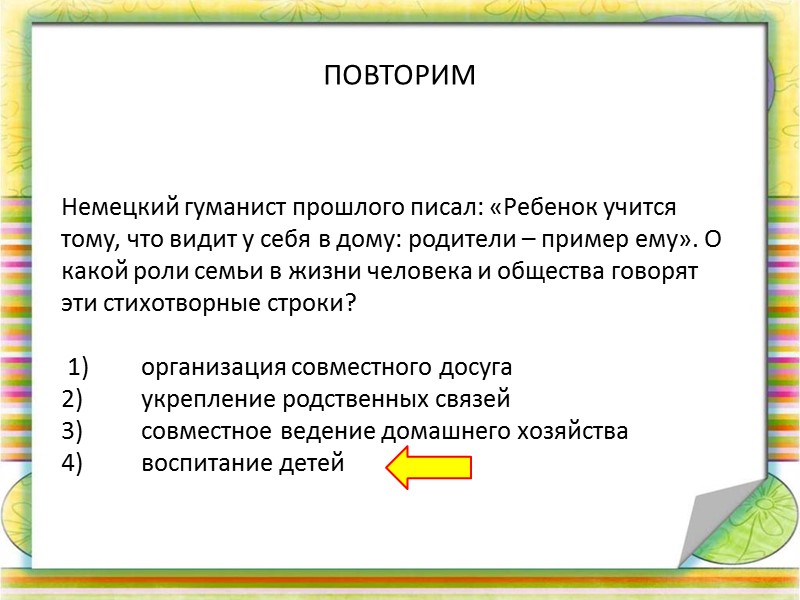 ПОВТОРИМ

Немецкий гуманист прошлого писал: «Ребенок учится тому, что видит у себя в дому: родители – пример ему». О какой роли семьи в жизни человека и общества говорят эти стихотворные строки?

1) организация совместного досуга
2) укрепление родственных связей
3) совместное ведение домашнего хозяйства
4) воспитание детей